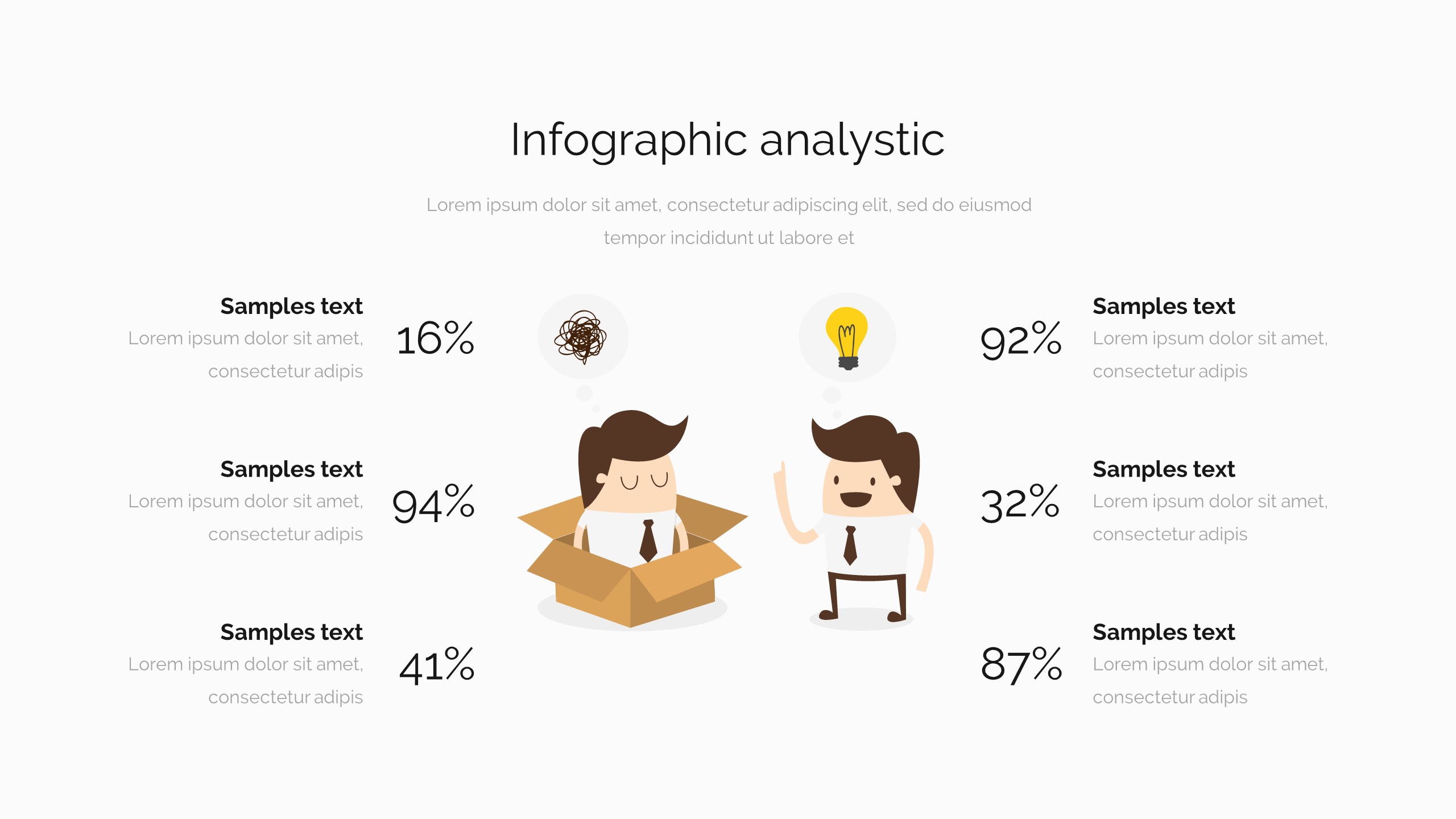 Infographic analystic

Lorem ipsum dolor sit amet, consectetur adipiscing elit, sed do eiusmod tempor incididunt ut labore et

Samples text
Lorem ipsum dolor sit amet, consectetur adipis

16%

Samples text
Lorem ipsum dolor sit amet, consectetur adipis

94%

Samples text
Lorem ipsum dolor sit amet, consectetur adipis

41%

92%

Samples text
Lorem ipsum dolor sit amet, consectetur adipis

32%

Samples text
Lorem ipsum dolor sit amet, consectetur adipis

87%

Samples text
Lorem ipsum dolor sit amet, consectetur adipis